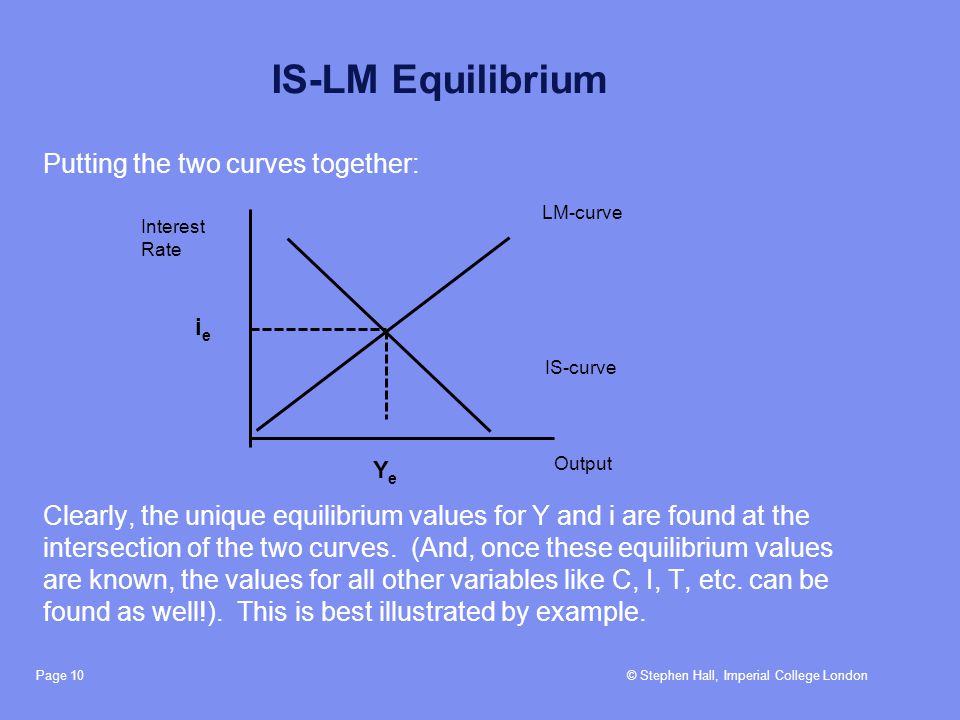 IS-LM Equilibrium

Putting the two curves together:

Interest Rate

LM-curve

$i_e$

IS-curve

$Y_e$

Output

Clearly, the unique equilibrium values for Y and i are found at the intersection of the two curves. (And, once these equilibrium values are known, the values for all other variables like C, I, T, etc. can be found as well!). This is best illustrated by example.

Page 10

© Stephen Hall, Imperial College London